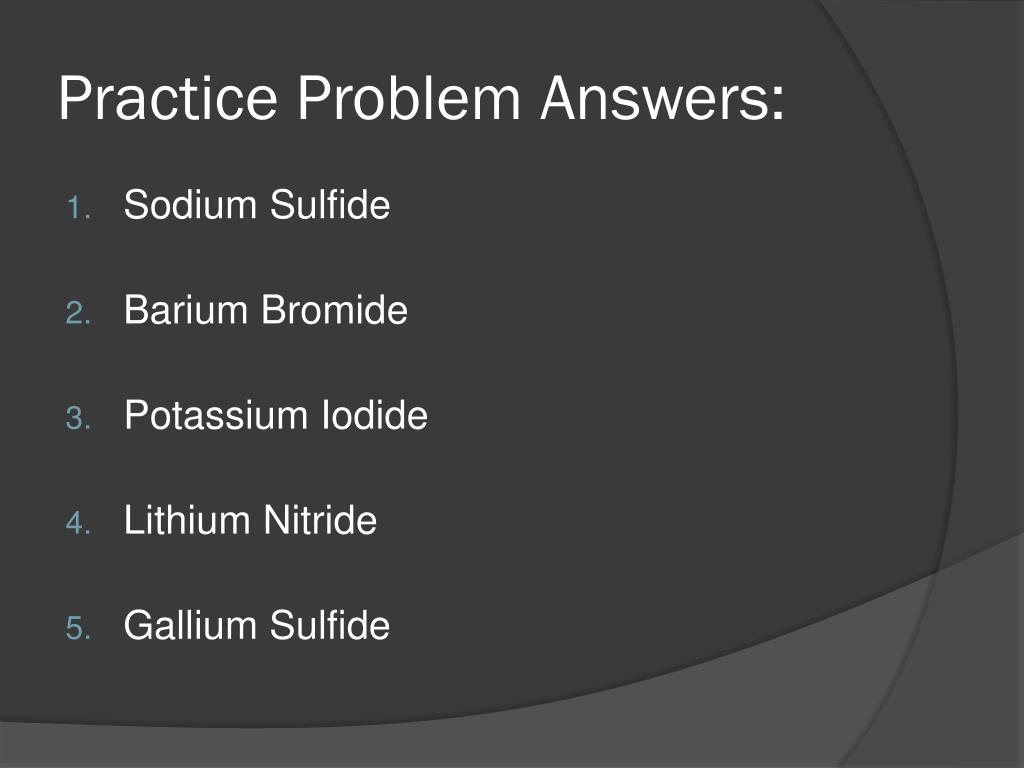 Practice Problem Answers:

1. Sodium Sulfide
2. Barium Bromide
3. Potassium Iodide
4. Lithium Nitride
5. Gallium Sulfide